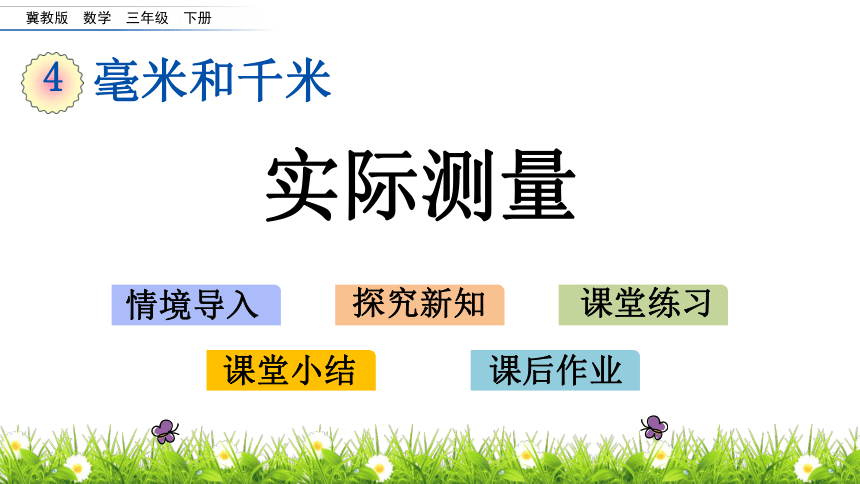 冀教版 数学 三年级 下册

4 毫米和千米

实际测量

情境导入

探究新知

课堂练习

课堂小结

课后作业